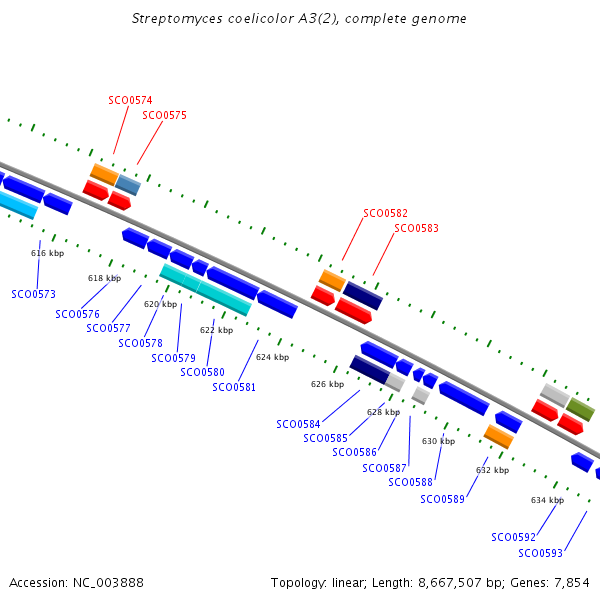 Streptomyces coelicolor A3(2), complete genome

SCO0574
SCO0575
SCO0582
SCO0583

616 kbp
618 kbp
620 kbp
622 kbp
624 kbp
626 kbp
628 kbp
630 kbp
632 kbp
634 kbp

SCO0573
SCO0576
SCO0577
SCO0578
SCO0579
SCO0580
SCO0581
SCO0584
SCO0585
SCO0586
SCO0587
SCO0588
SCO0589
SCO0592
SCO0593

Accession: NC_003888

Topology: linear; Length: 8,667,507 bp; Genes: 7,854